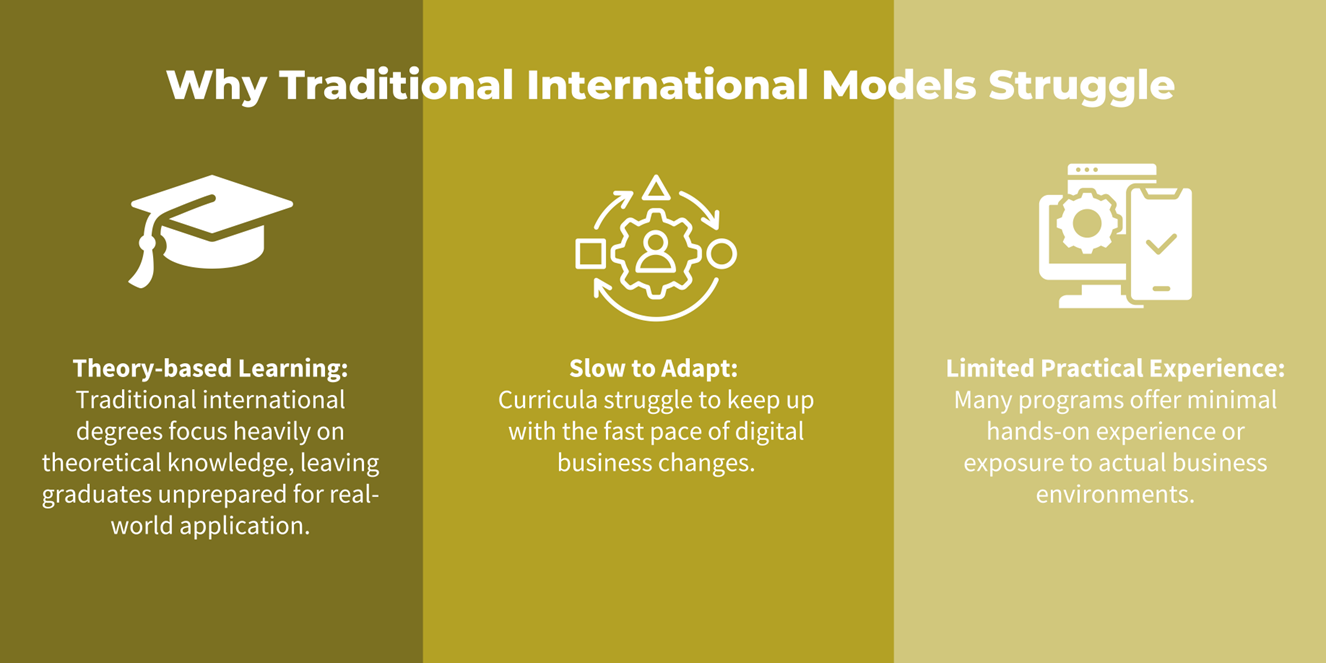 Why Traditional International Models Struggle

Theory-based Learning:
Traditional international degrees focus heavily on theoretical knowledge, leaving graduates unprepared for real-world application.

Slow to Adapt:
Curricula struggle to keep up with the fast pace of digital business changes.

Limited Practical Experience:
Many programs offer minimal hands-on experience or exposure to actual business environments.